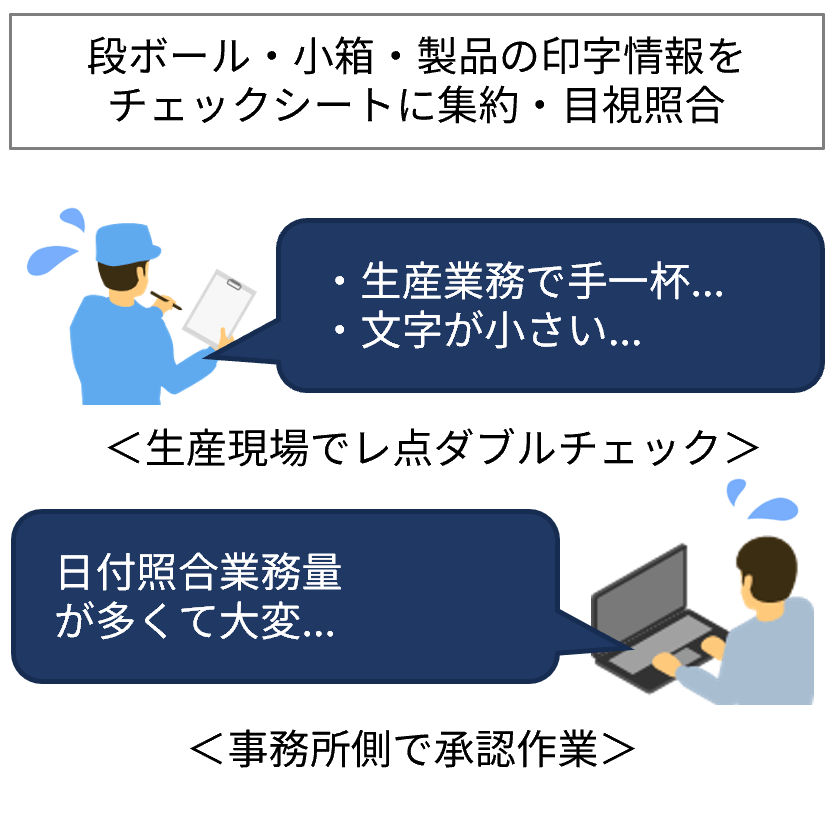 段ボール・小箱・製品の印字情報をチェックシートに集約・目視照合

・生産業務で手一杯…
・文字が小さい…

＜生産現場でレ点ダブルチェック＞

日付照合業務量が多くて大変…

＜事務所側で承認作業＞